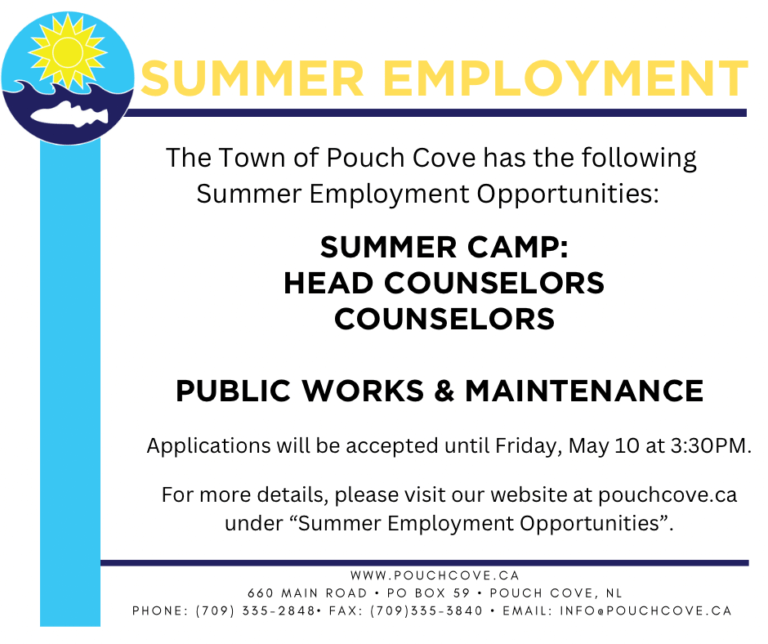 SUMMER EMPLOYMENT

The Town of Pouch Cove has the following Summer Employment Opportunities:

SUMMER CAMP:
HEAD COUNSELORS
COUNSELORS

PUBLIC WORKS & MAINTENANCE

Applications will be accepted until Friday, May 10 at 3:30PM.

For more details, please visit our website at pouchcove.ca under “Summer Employment Opportunities”.

WWW.POUCHCOVE.CA
660 MAIN ROAD • PO BOX 59 • POUCH COVE, NL
PHONE: (709) 335-2848• FAX: (709)335-3840 • EMAIL: INFO@POUCHCOVE.CA